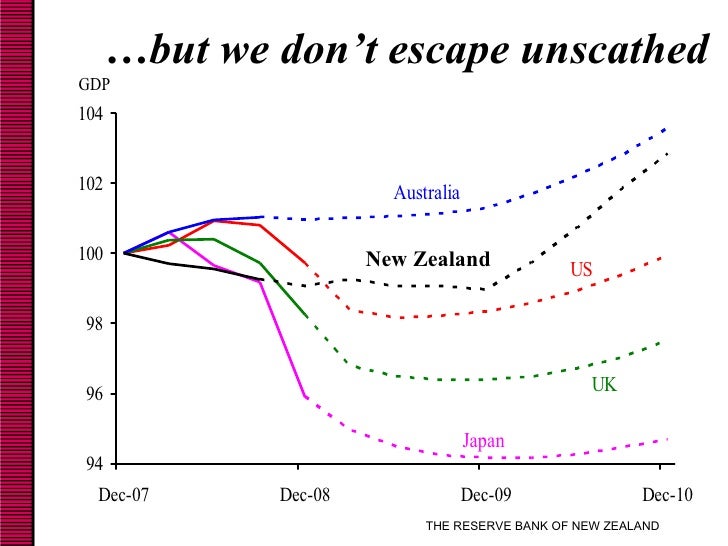 …but we don't escape unscathed

GDP

104
102
100
98
96
94

Australia
New Zealand
US
UK
Japan

Dec-07
Dec-08
Dec-09
Dec-10

THE RESERVE BANK OF NEW ZEALAND